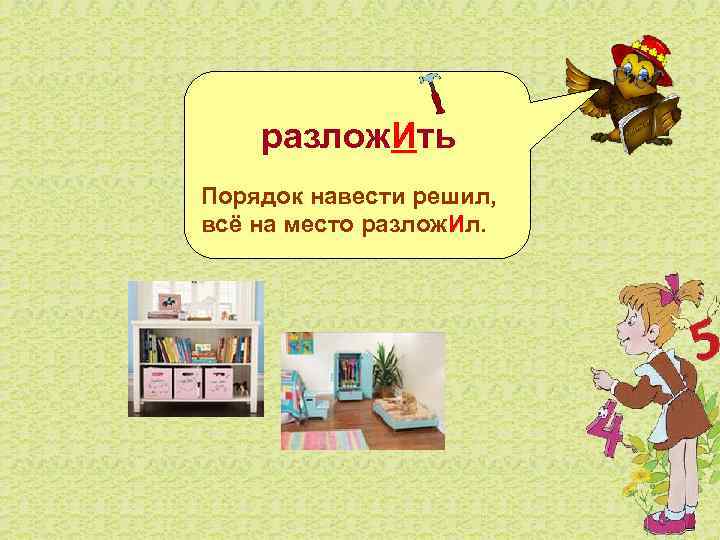 разложИть

Порядок навести решил,
всё на место разложИл.

5

4